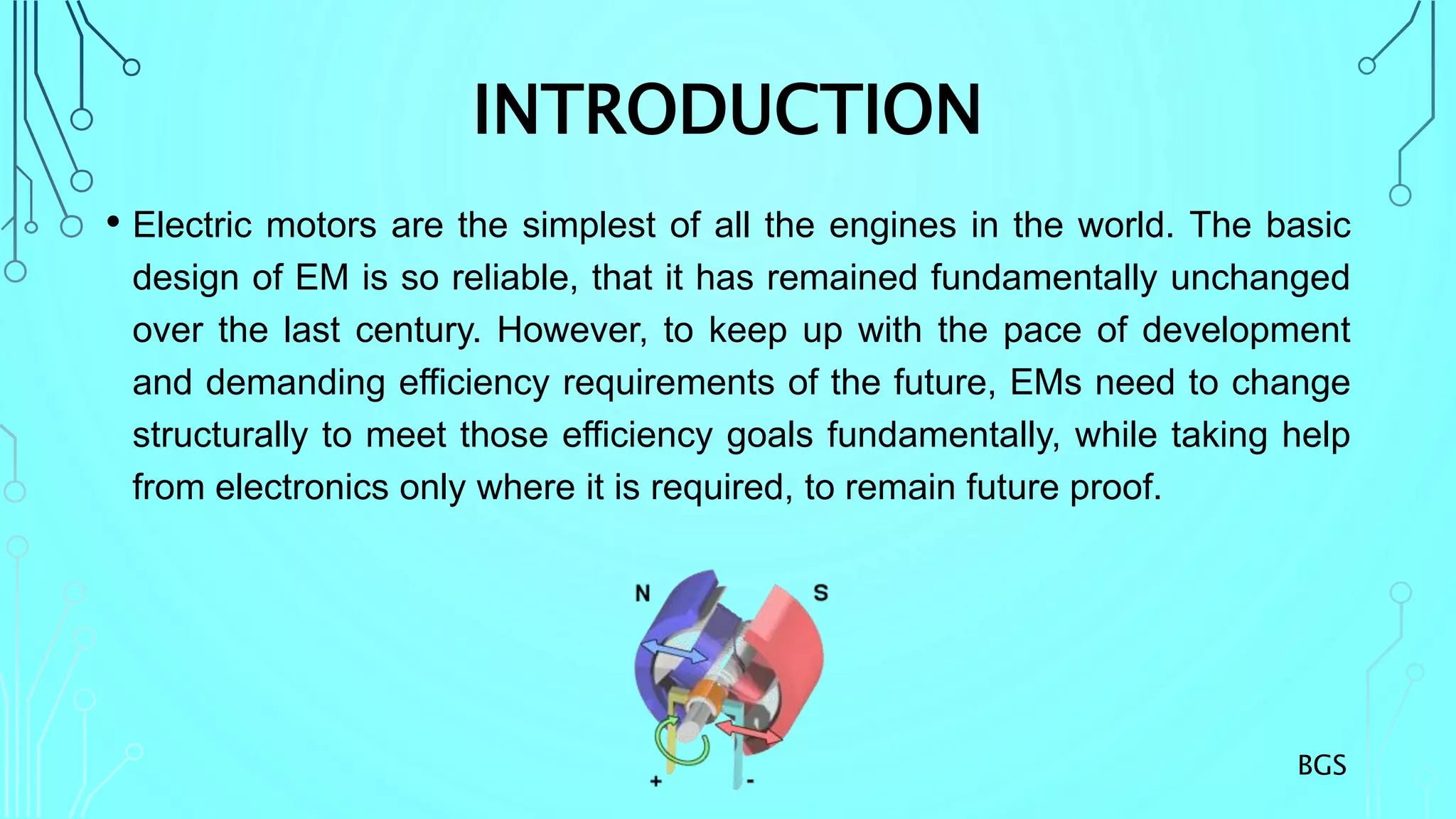 INTRODUCTION

• Electric motors are the simplest of all the engines in the world. The basic design of EM is so reliable, that it has remained fundamentally unchanged over the last century. However, to keep up with the pace of development and demanding efficiency requirements of the future, EMs need to change structurally to meet those efficiency goals fundamentally, while taking help from electronics only where it is required, to remain future proof.

N
S
+
-

BGS